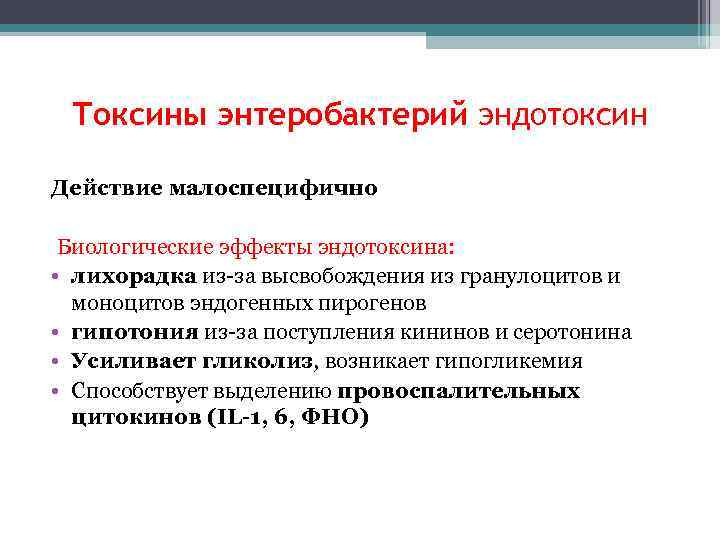 Токсины энтеробактерий эндотоксин

Действие малоспецифично

Биологические эффекты эндотоксина:

• лихорадка из-за высвобождения из гранулоцитов и моноцитов эндогенных пирогенов
• гипотония из-за поступления кининов и серотонина
• Усиливает гликолиз, возникает гипогликемия
• Способствует выделению провоспалительных цитокинов (IL-1, 6, ФНО)